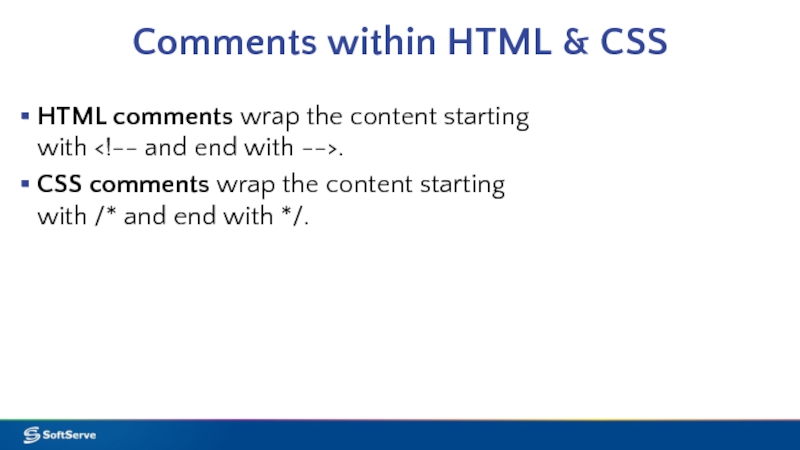 Comments within HTML & CSS

▪ HTML comments wrap the content starting with <!-- and end with -->.

▪ CSS comments wrap the content starting with /* and end with */.

SoftServe